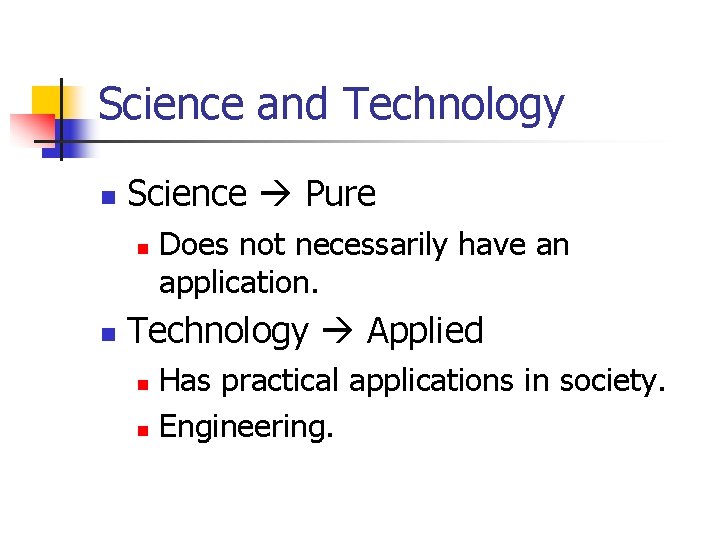 Science and Technology

Science → Pure

Does not necessarily have an application.

Technology → Applied

Has practical applications in society.

Engineering.